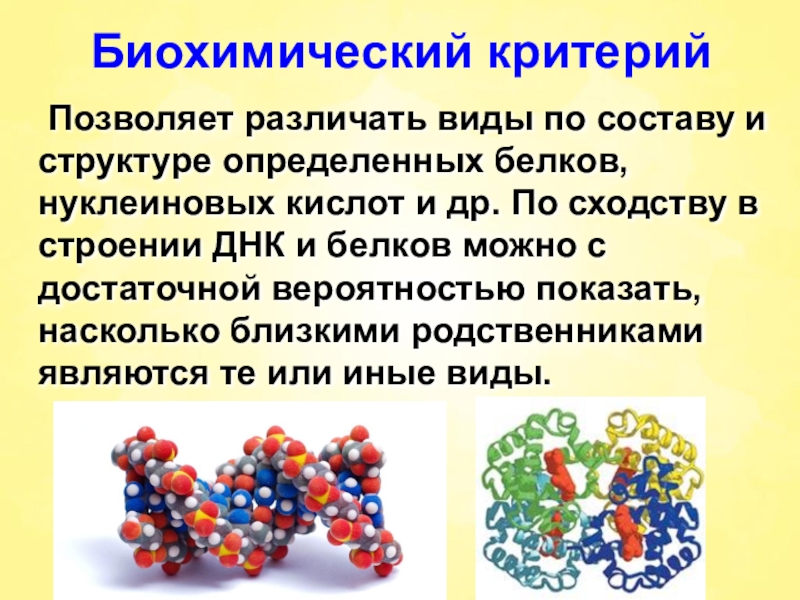 Биохимический критерий

Позволяет различать виды по составу и структуре определенных белков, нуклеиновых кислот и др. По сходству в строении ДНК и белков можно с достаточной вероятностью показать, насколько близкими родственниками являются те или иные виды.